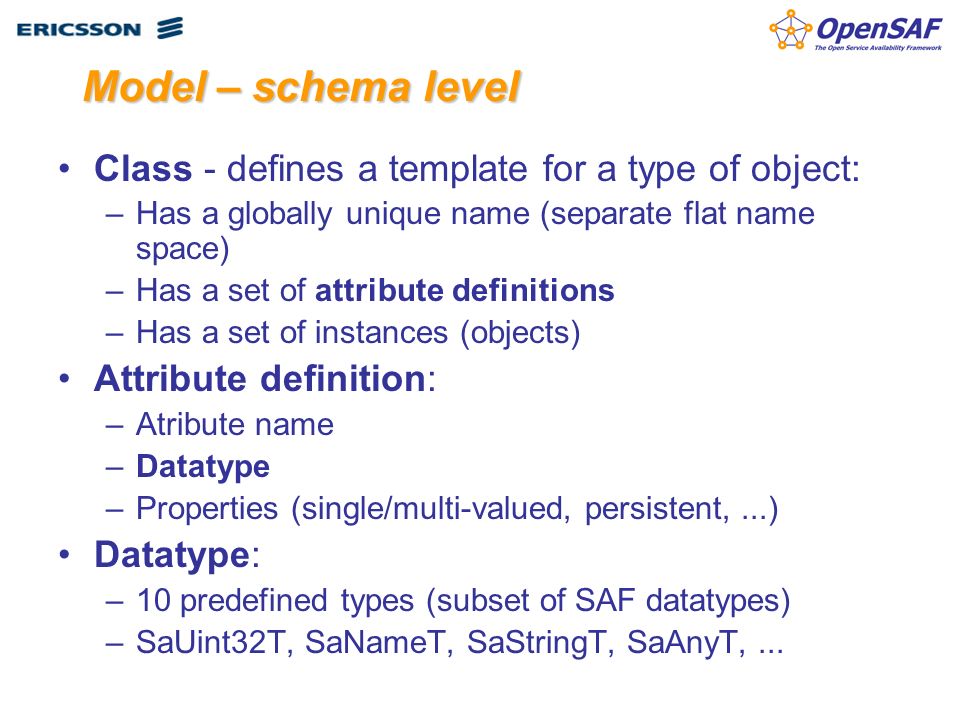 ERICSSON

OpenSAF
The Open Service Availability Framework

Model – schema level

• Class - defines a template for a type of object:
 – Has a globally unique name (separate flat name space)
 – Has a set of attribute definitions
 – Has a set of instances (objects)
• Attribute definition:
 – Atribute name
 – Datatype
 – Properties (single/multi-valued, persistent, ...)
• Datatype:
 – 10 predefined types (subset of SAF datatypes)
 – SaUint32T, SaNameT, SaStringT, SaAnyT, ...